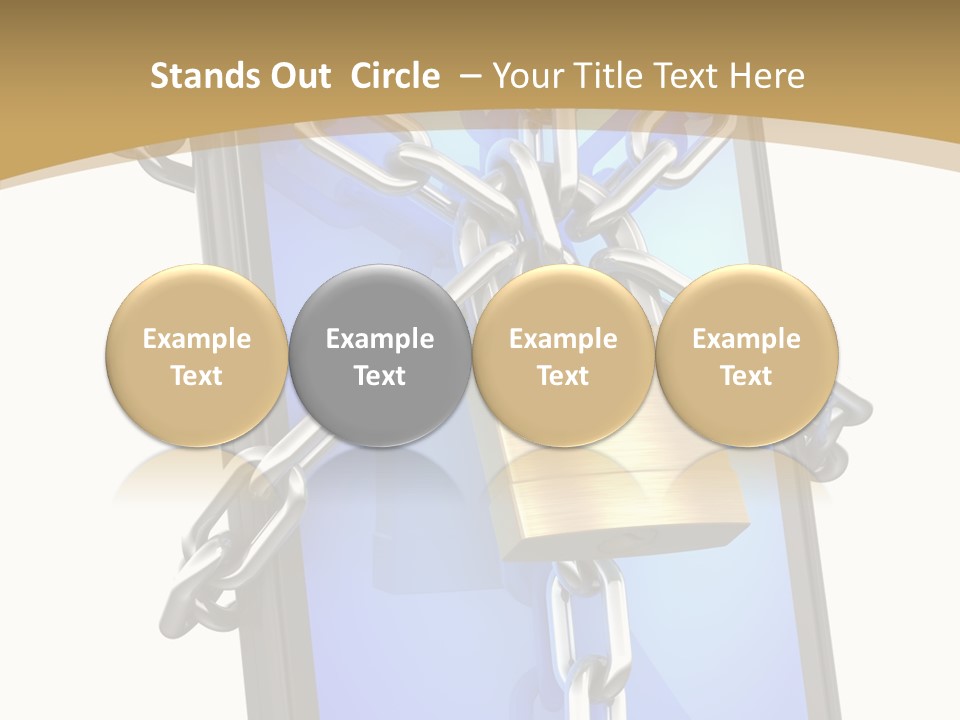 Stands Out Circle – Your Title Text Here

Example Text

Example Text

Example Text

Example Text